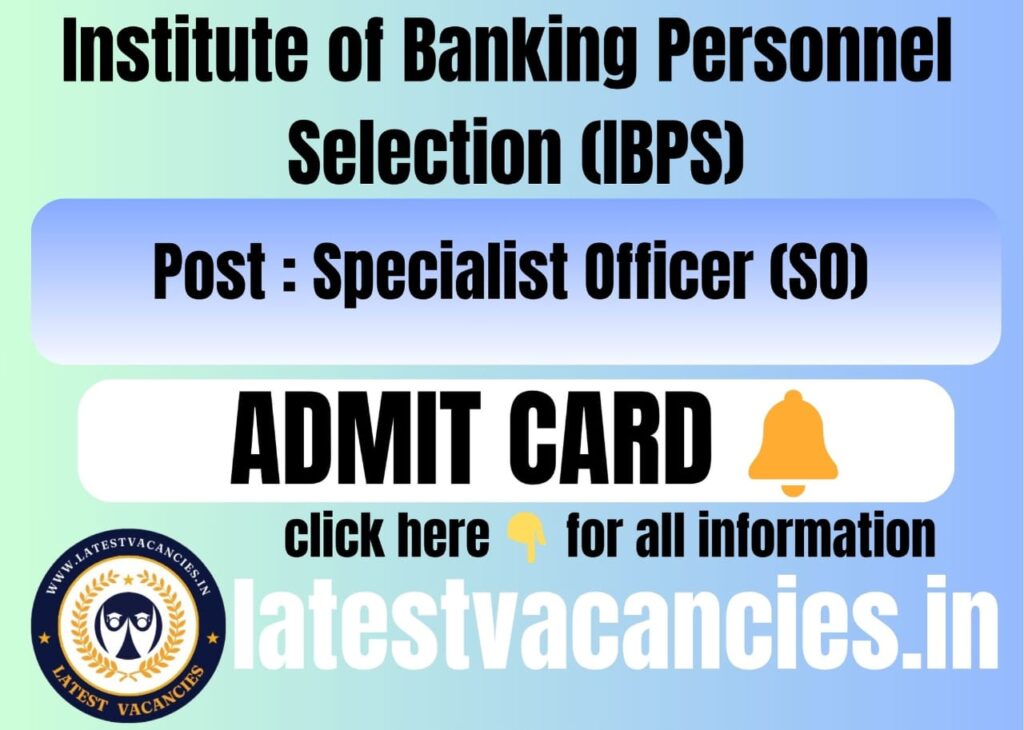 Institute of Banking Personnel Selection (IBPS)

Post : Specialist Officer (SO)

ADMIT CARD

click here for all information

WWW.LATESTVACANCIES.IN
LATEST VACANCIES

latestvacancies.in